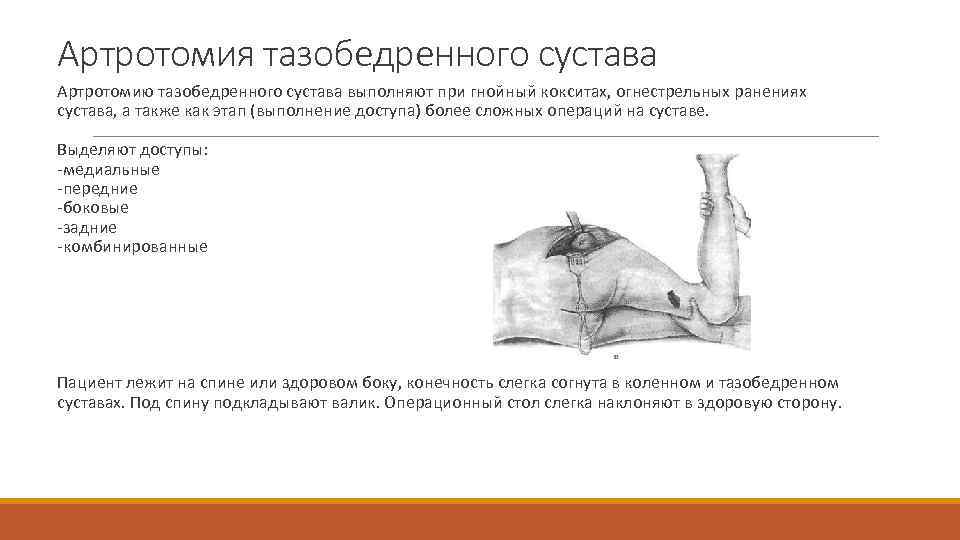 Артротомия тазобедренного сустава

Артротомию тазобедренного сустава выполняют при гнойный кокситах, огнестрельных ранениях сустава, а также как этап (выполнение доступа) более сложных операций на суставе.

Выделяют доступы:
-медиальные
-передние
-боковые
-задние
-комбинированные

Пациент лежит на спине или здоровом боку, конечность слегка согнута в коленном и тазобедренном суставах. Под спину подкладывают валик. Операционный стол слегка наклоняют в здоровую сторону.